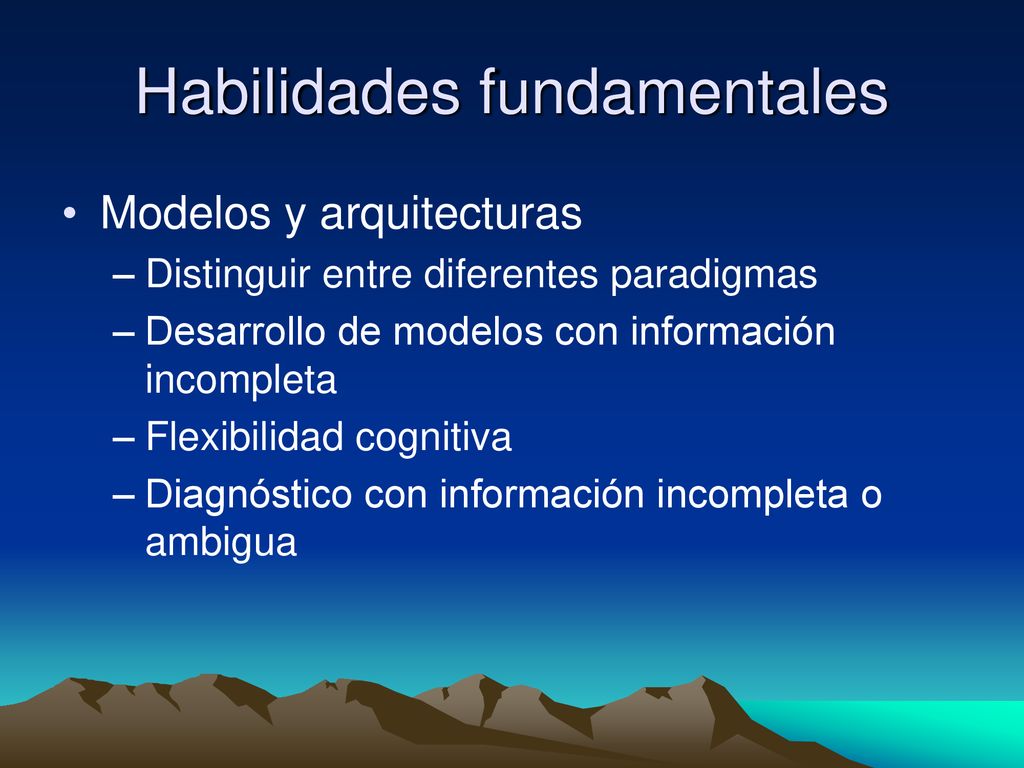 Habilidades fundamentales

• Modelos y arquitecturas
– Distinguir entre diferentes paradigmas
– Desarrollo de modelos con información incompleta
– Flexibilidad cognitiva
– Diagnóstico con información incompleta o ambigua